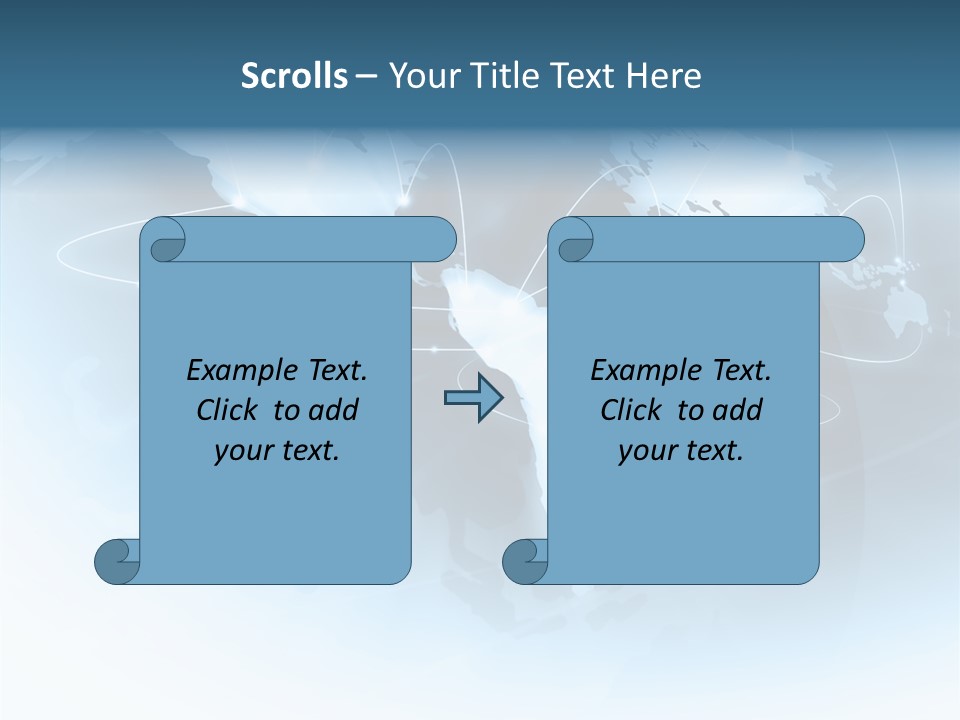 Scrolls – Your Title Text Here

Example Text. Click to add your text.

Example Text. Click to add your text.